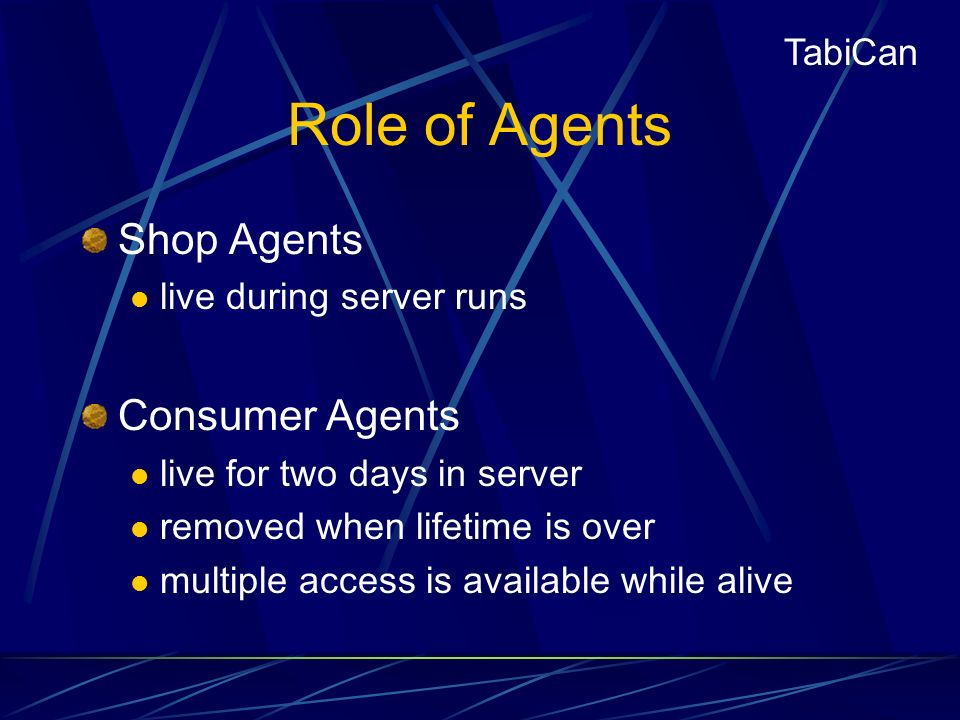 TabiCan

Role of Agents

Shop Agents

live during server runs

Consumer Agents

live for two days in server

removed when lifetime is over

multiple access is available while alive